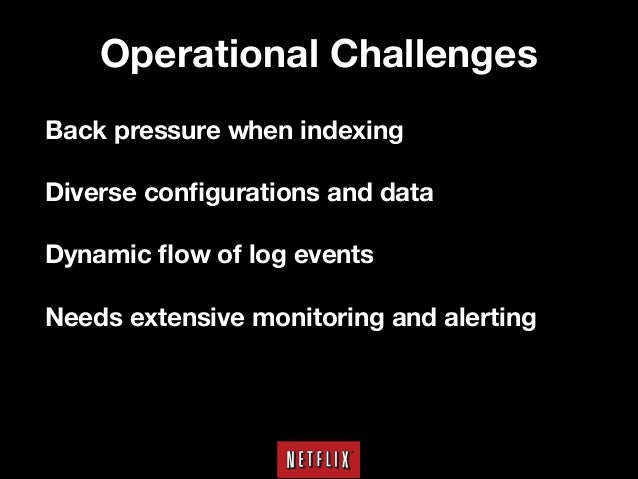 Operational Challenges

Back pressure when indexing

Diverse configurations and data

Dynamic flow of log events

Needs extensive monitoring and alerting

NETFLIX